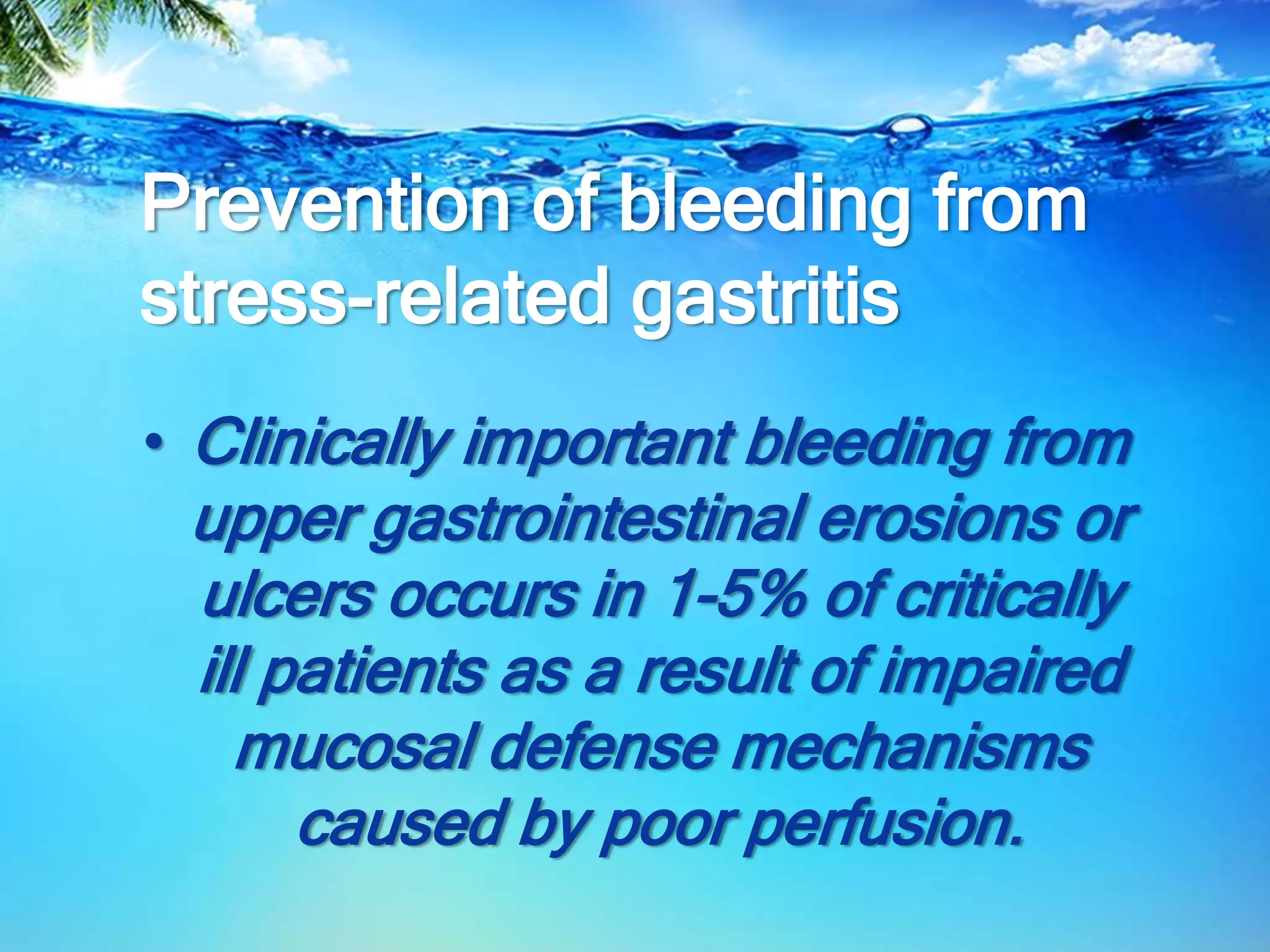 Prevention of bleeding from stress-related gastritis

• Clinically important bleeding from upper gastrointestinal erosions or ulcers occurs in 1-5% of critically ill patients as a result of impaired mucosal defense mechanisms caused by poor perfusion.